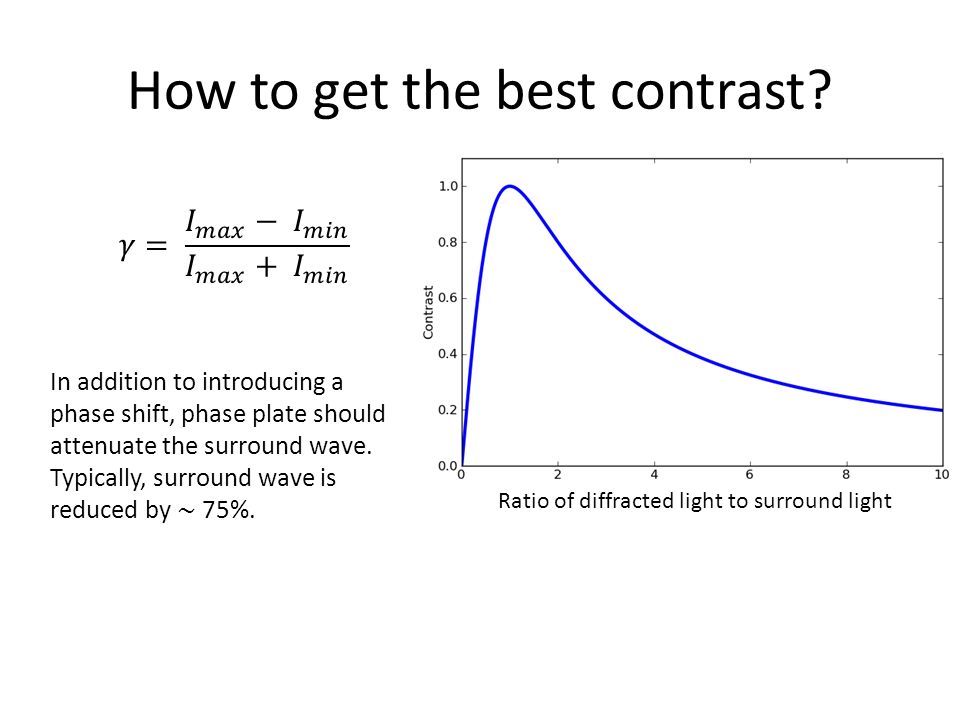 How to get the best contrast?

$\gamma = \frac{I_{max} - I_{min}}{I_{max} + I_{min}}$

In addition to introducing a phase shift, phase plate should attenuate the surround wave. Typically, surround wave is reduced by $\sim$ 75%.

1.0
0.8
0.6
0.4
0.2
0.0
Contrast
0
2
4
6
8
10
Ratio of diffracted light to surround light